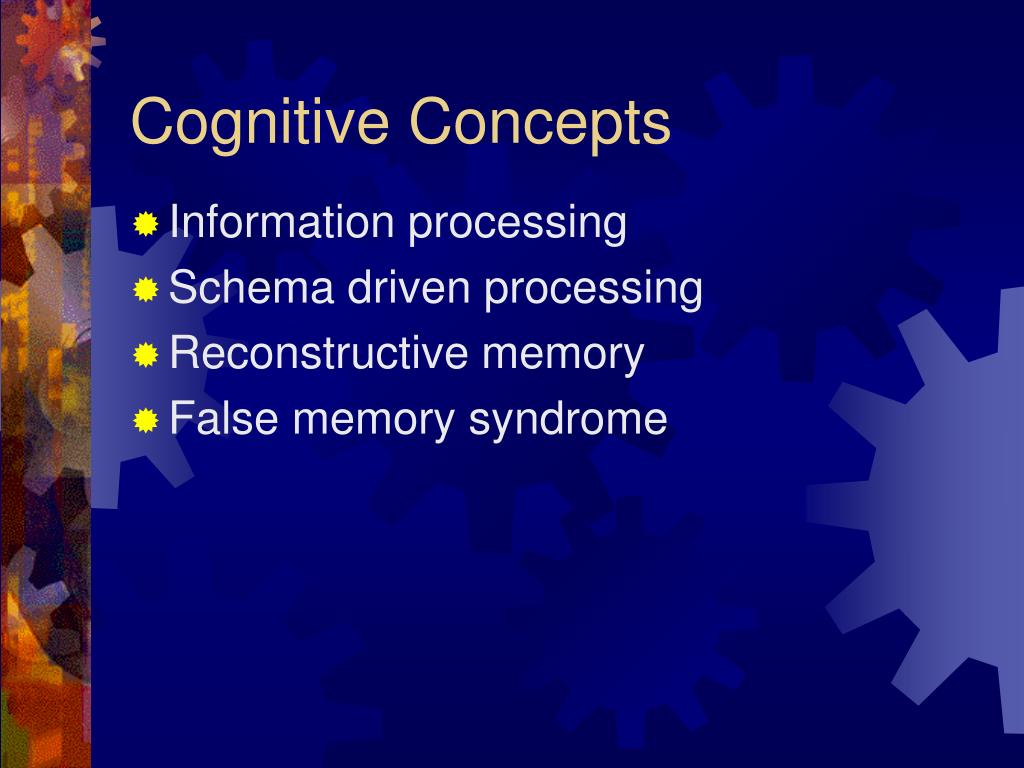 Cognitive Concepts

Information processing
Schema driven processing
Reconstructive memory
False memory syndrome